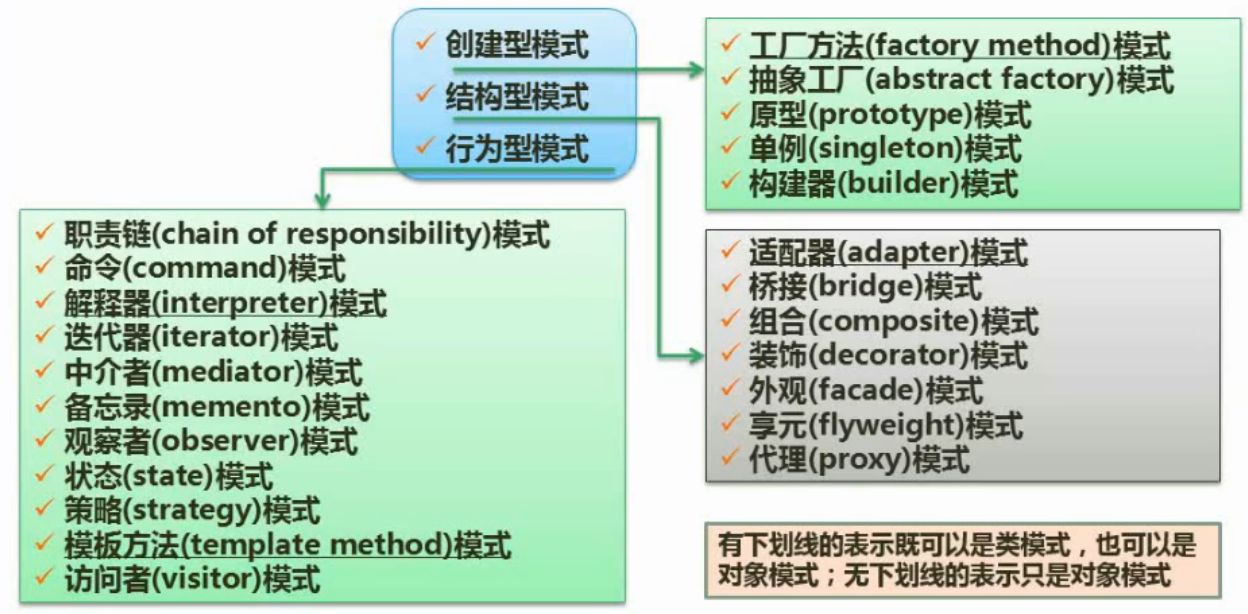 ✓ 创建型模式
✓ 结构型模式
✓ 行为型模式

✓ 工厂方法(factory method)模式
✓ 抽象工厂(abstract factory)模式
✓ 原型(prototype)模式
✓ 单例(singleton)模式
✓ 构建器(builder)模式

✓ 适配器(adapter)模式
✓ 桥接(bridge)模式
✓ 组合(composite)模式
✓ 装饰(decorator)模式
✓ 外观(facade)模式
✓ 享元(flyweight)模式
✓ 代理(proxy)模式

✓ 职责链(chain of responsibility)模式
✓ 命令(command)模式
✓ 解释器(interpreter)模式
✓ 迭代器(iterator)模式
✓ 中介者(mediator)模式
✓ 备忘录(memento)模式
✓ 观察者(observer)模式
✓ 状态(state)模式
✓ 策略(strategy)模式
✓ 模板方法(template method)模式
✓ 访问者(visitor)模式

有下划线的表示既可以是类模式，也可以是对象模式；无下划线的表示只是对象模式